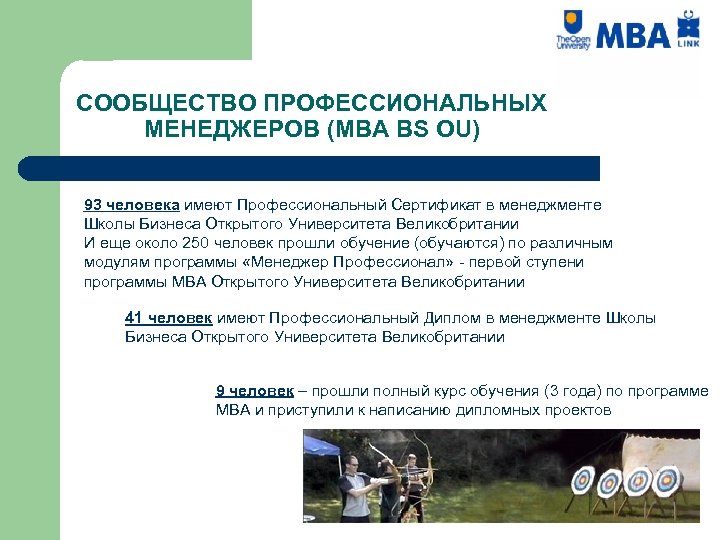 The Open University MBA LINK

СООБЩЕСТВО ПРОФЕССИОНАЛЬНЫХ МЕНЕДЖЕРОВ (MBA BS OU)

93 человека имеют Профессиональный Сертификат в менеджменте Школы Бизнеса Открытого Университета Великобритании
И еще около 250 человек прошли обучение (обучаются) по различным модулям программы «Менеджер Профессионал» - первой ступени программы МВА Открытого Университета Великобритании

41 человек имеют Профессиональный Диплом в менеджменте Школы Бизнеса Открытого Университета Великобритании

9 человек – прошли полный курс обучения (3 года) по программе МВА и приступили к написанию дипломных проектов